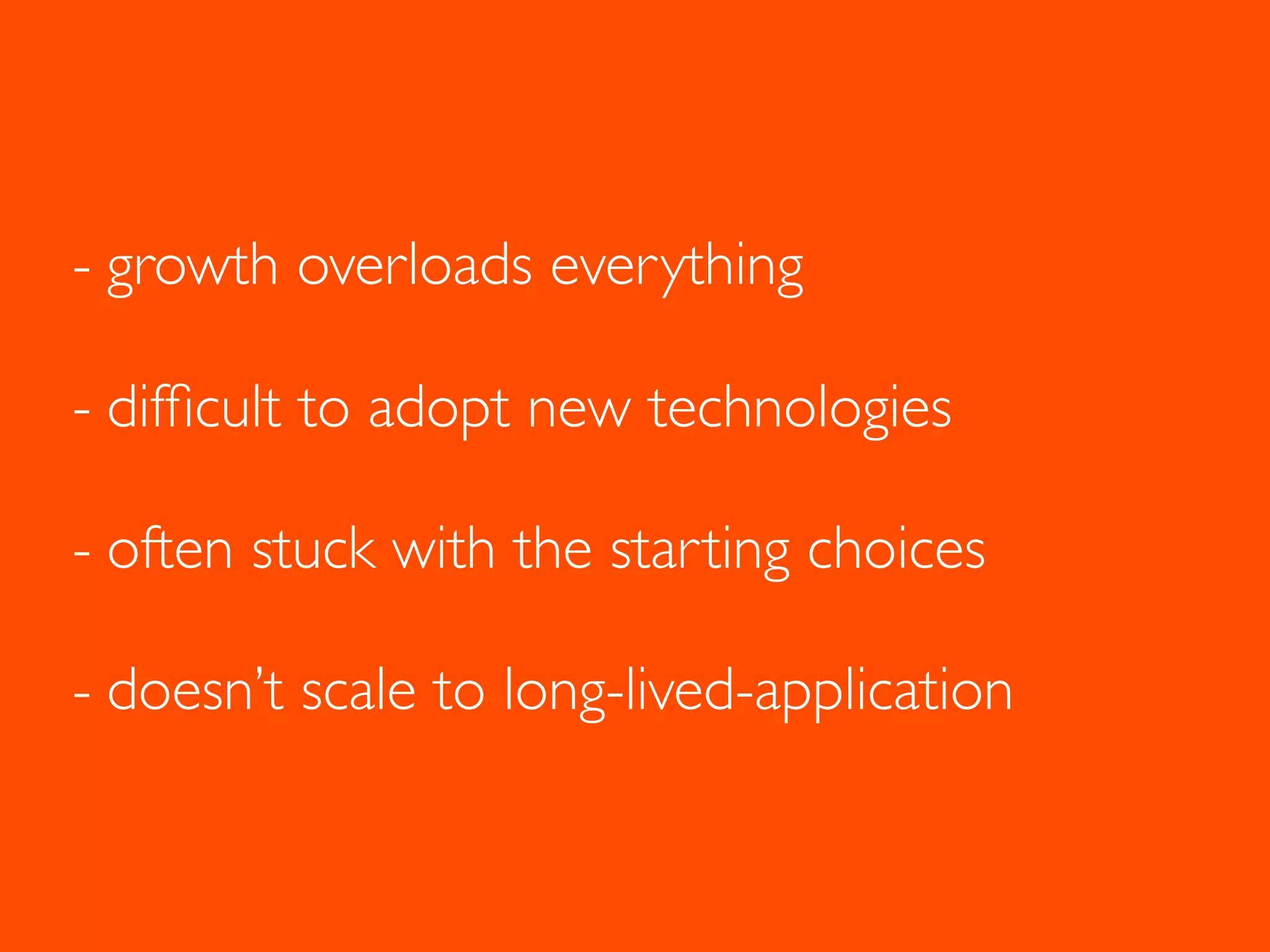 - growth overloads everything

- difficult to adopt new technologies

- often stuck with the starting choices

- doesn’t scale to long-lived-application